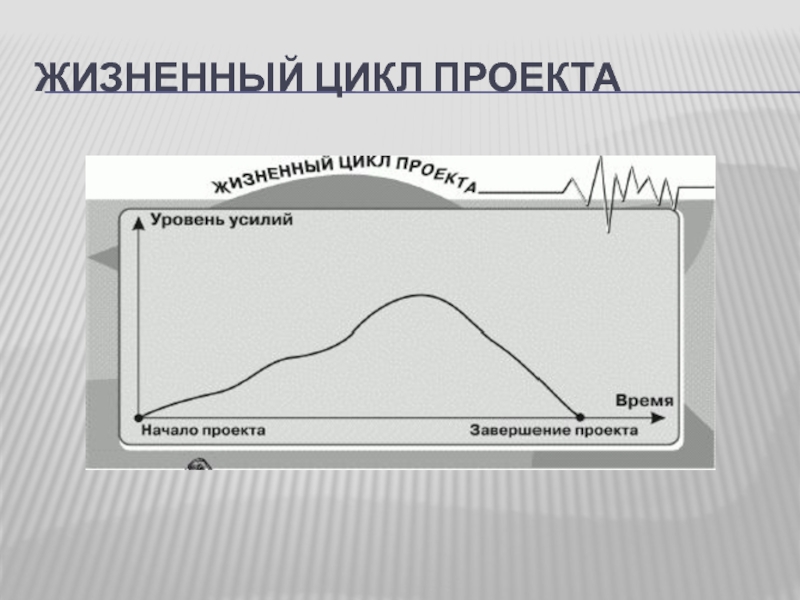 ЖИЗНЕННЫЙ ЦИКЛ ПРОЕКТА

ЖИЗНЕННЫЙ ЦИКЛ ПРОЕКТА

Уровень усилий

Время

Начало проекта

Завершение проекта